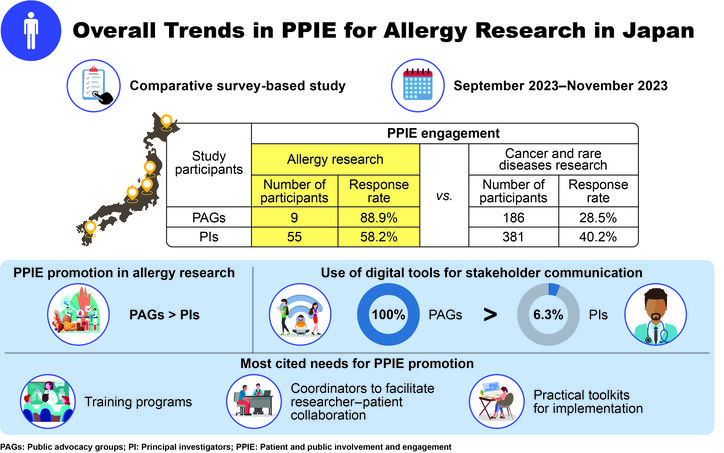 Overall Trends in PPIE for Allergy Research in Japan

Comparative survey-based study

September 2023–November 2023

| Study participants | PPIE engagement | | | | |
|---|---|---|---|---|---|
| | Allergy research | | vs. | Cancer and rare diseases research | |
| | Number of participants | Response rate | | Number of participants | Response rate |
| PAGs | 9 | 88.9% | | 186 | 28.5% |
| PIs | 55 | 58.2% | | 381 | 40.2% |

PPIE promotion in allergy research

PAGs > PIs

Use of digital tools for stakeholder communication

100% PAGs > 6.3% PIs

Most cited needs for PPIE promotion

Training programs

Coordinators to facilitate researcher–patient collaboration

Practical toolkits for implementation

PAGs: Public advocacy groups; PI: Principal investigators; PPIE: Patient and public involvement and engagement